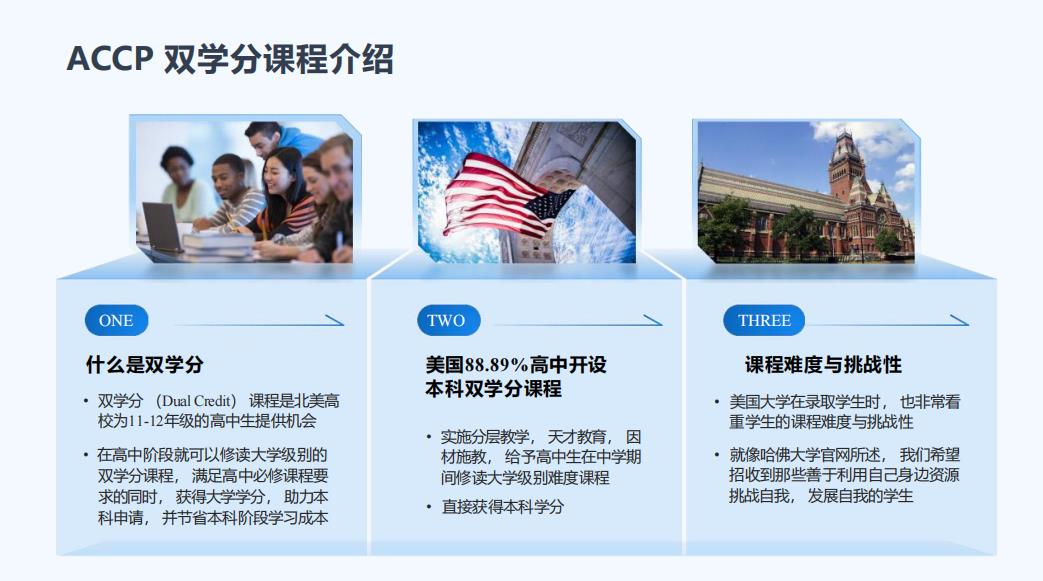 ACCP 双学分课程介绍

ONE

什么是双学分

• 双学分 （Dual Credit） 课程是北美高校为11-12年级的高中生提供机会

• 在高中阶段就可以修读大学级别的双学分课程， 满足高中必修课程要求的同时， 获得大学学分， 助力本科申请， 并节省本科阶段学习成本

TWO

美国88.89%高中开设本科双学分课程

• 实施分层教学， 天才教育， 因材施教， 给予高中生在中学期间修读大学级别难度课程

• 直接获得本科学分

THREE

课程难度与挑战性

• 美国大学在录取学生时， 也非常看重学生的课程难度与挑战性

• 就像哈佛大学官网所述， 我们希望招收到那些善于利用自己身边资源挑战自我， 发展自我的学生